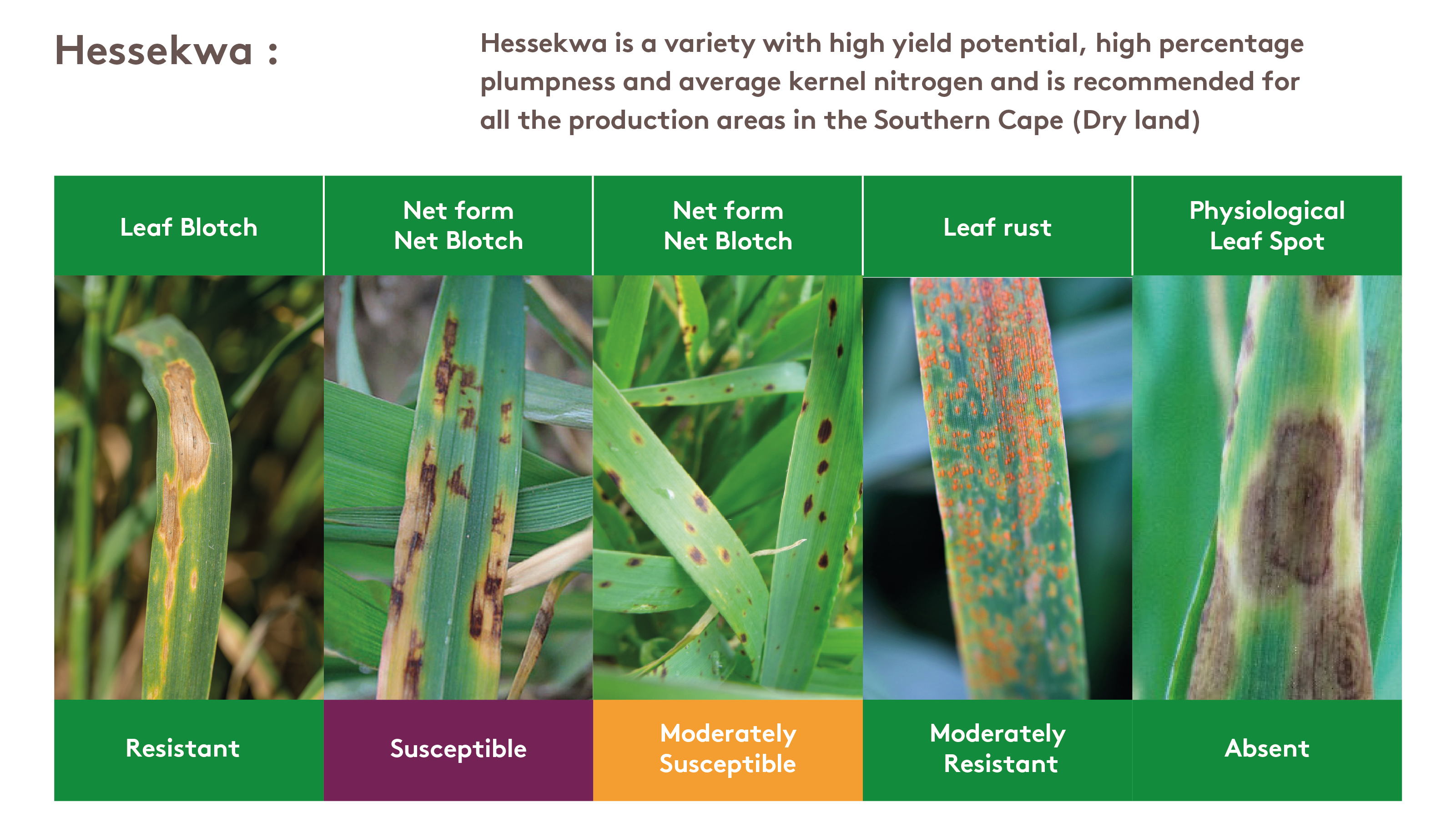 Hessekwa :

Hessekwa is a variety with high yield potential, high percentage plumpness and average kernel nitrogen and is recommended for all the production areas in the Southern Cape (Dry land)

| Leaf Blotch | Net form Net Blotch | Net form Net Blotch | Leaf rust | Physiological Leaf Spot |
|---|---|---|---|---|
| Resistant | Susceptible | Moderately Susceptible | Moderately Resistant | Absent |